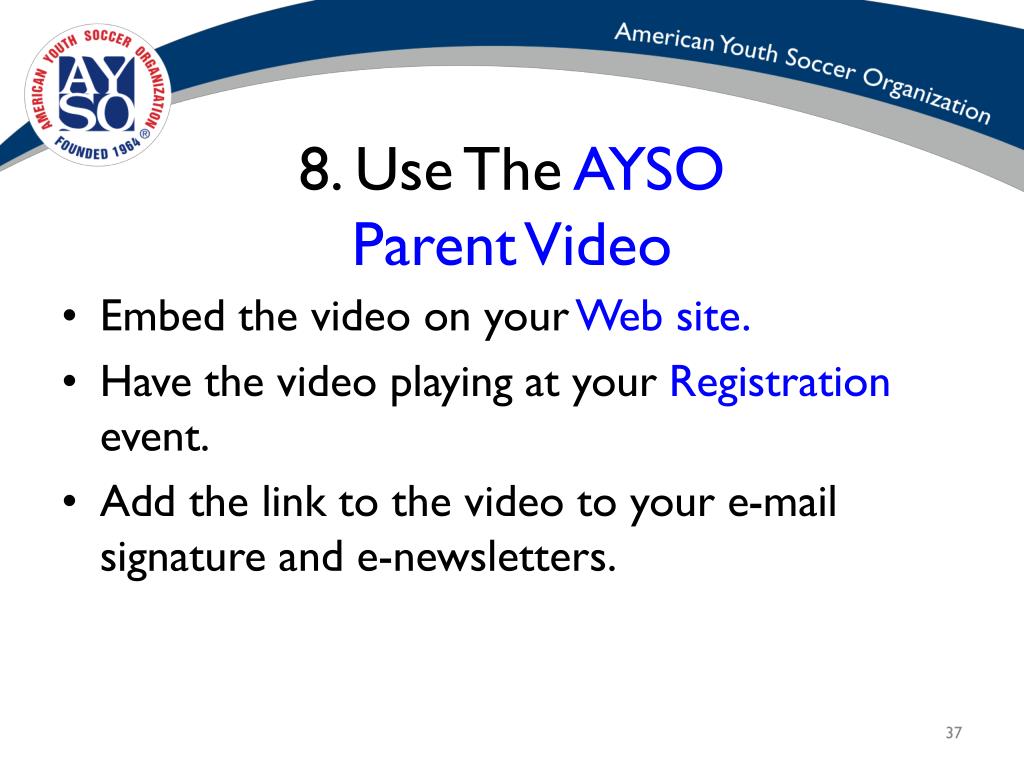 AMERICAN YOUTH SOCCER ORGANIZATION
AYSO
FOUNDED 1964 ®

American Youth Soccer Organization

8. Use The AYSO Parent Video

• Embed the video on your Web site.
• Have the video playing at your Registration event.
• Add the link to the video to your e-mail signature and e-newsletters.

37